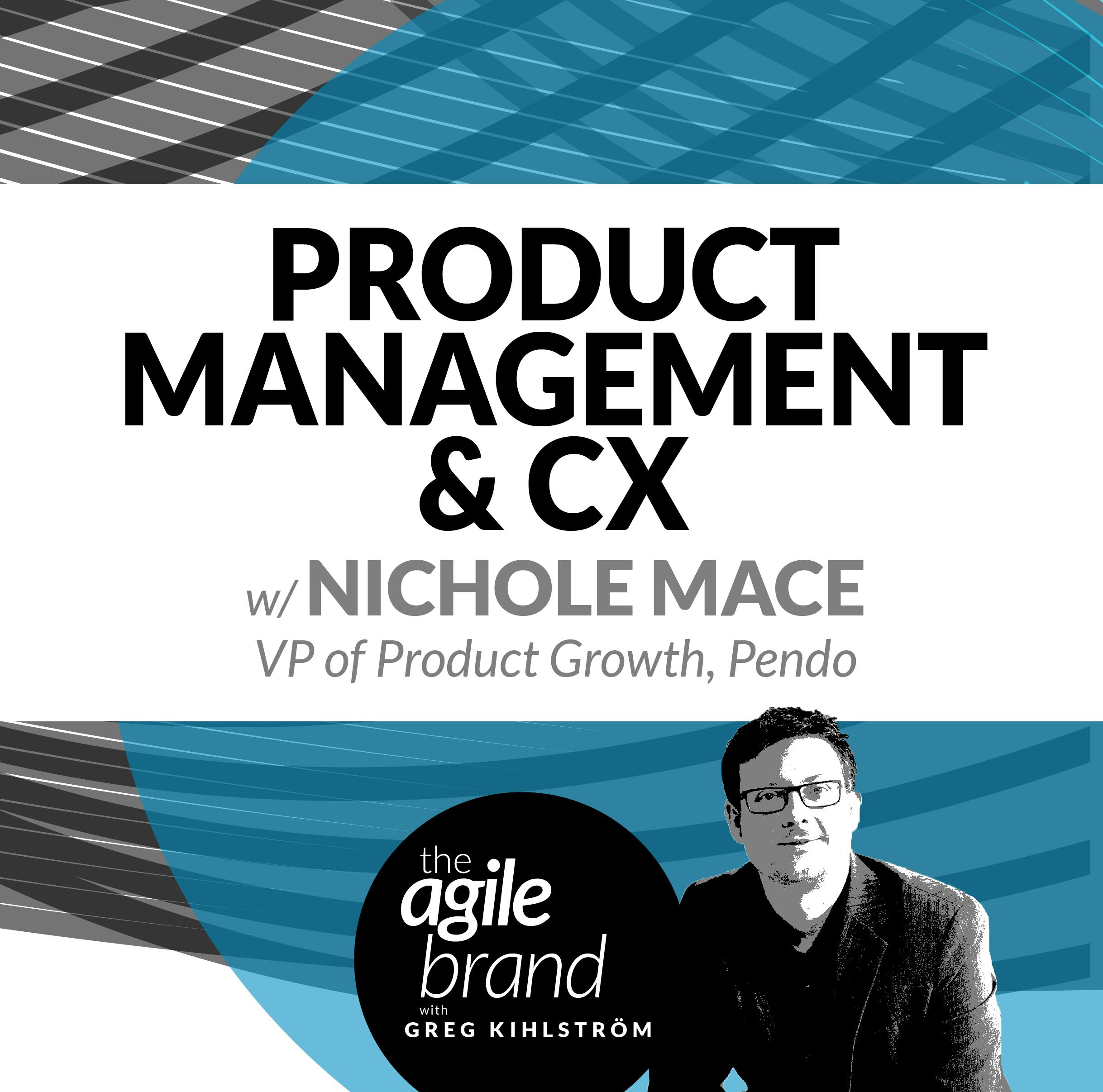 PRODUCT MANAGEMENT & CX

w/ NICHOLE MACE

VP of Product Growth, Pendo

the agile brand

with GREG KIHLSTRÖM